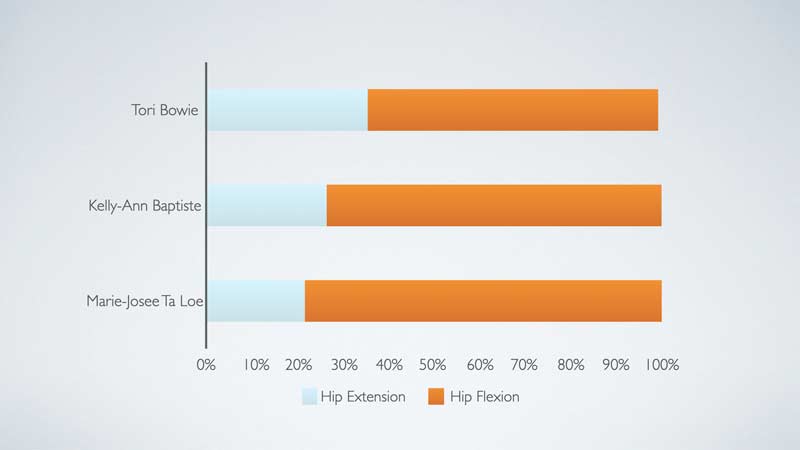 Tori Bowie

Kelly-Ann Baptiste

Marie-Josee Ta Loe

0% 10% 20% 30% 40% 50% 60% 70% 80% 90% 100%

Hip Extension
Hip Flexion